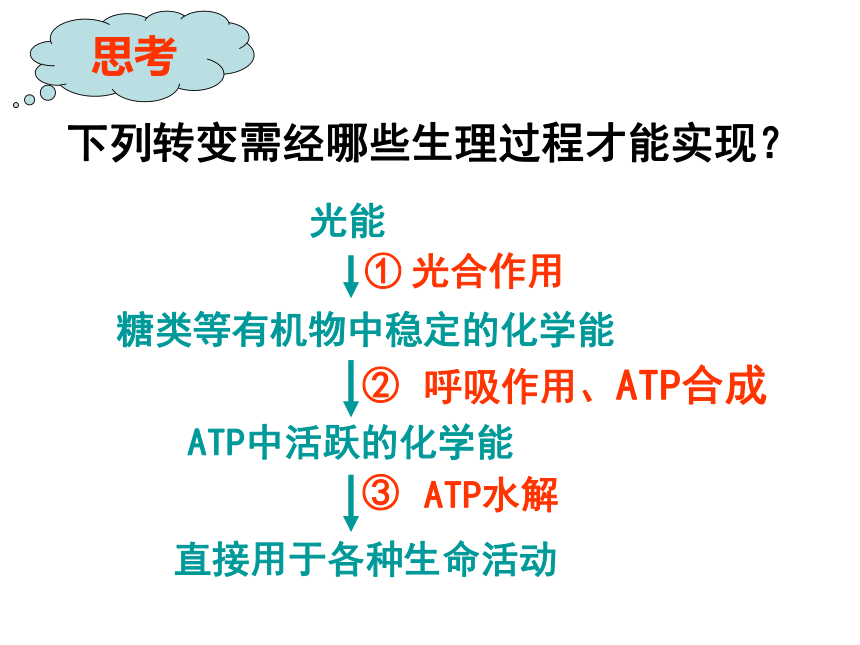 思考

下列转变需经哪些生理过程才能实现？

光能

① 光合作用

糖类等有机物中稳定的化学能

② 呼吸作用、ATP合成

ATP中活跃的化学能

③ ATP水解

直接用于各种生命活动